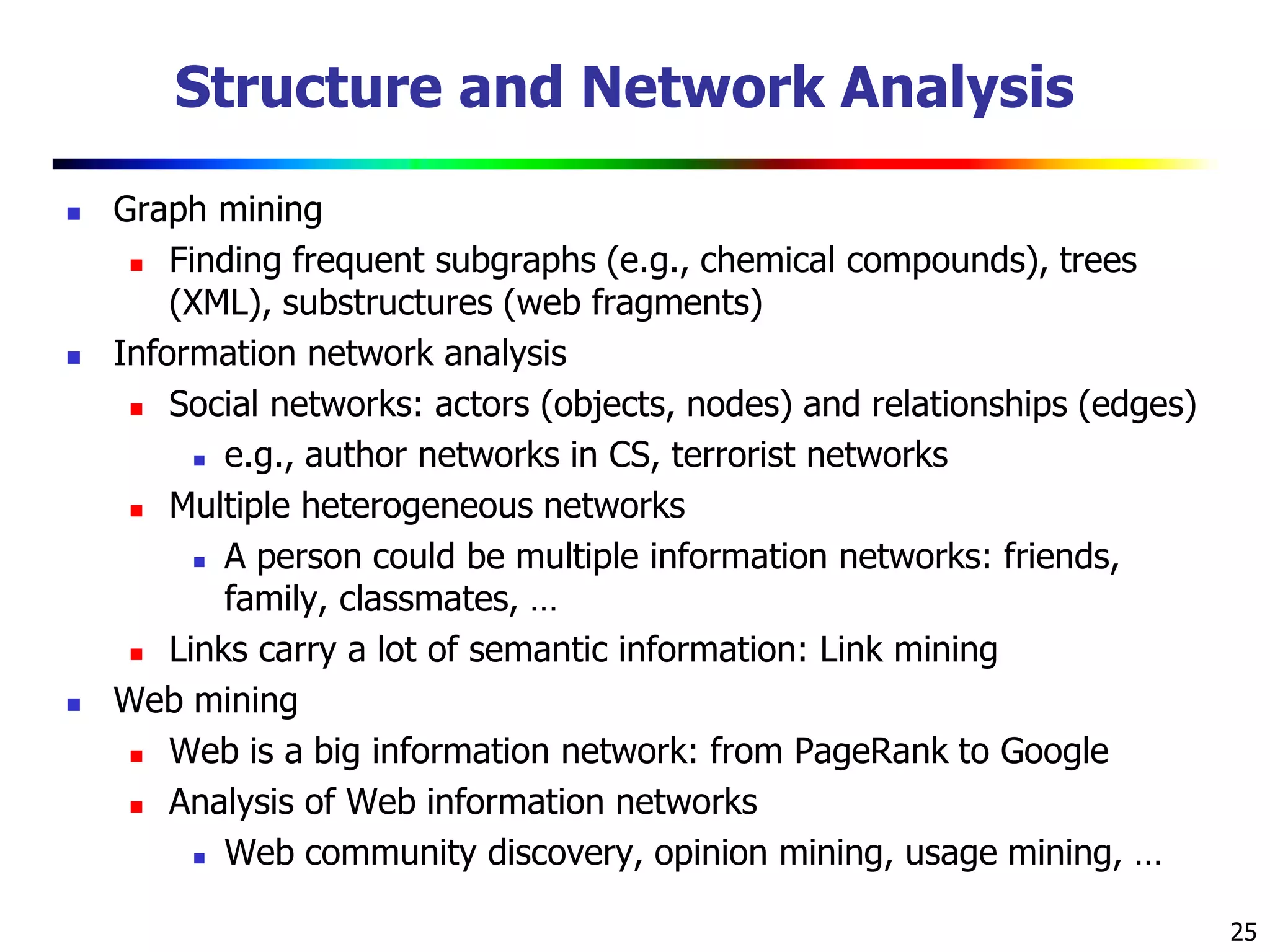 Structure and Network Analysis

- Graph mining
  - Finding frequent subgraphs (e.g., chemical compounds), trees (XML), substructures (web fragments)
- Information network analysis
  - Social networks: actors (objects, nodes) and relationships (edges)
    - e.g., author networks in CS, terrorist networks
  - Multiple heterogeneous networks
    - A person could be multiple information networks: friends, family, classmates, …
  - Links carry a lot of semantic information: Link mining
- Web mining
  - Web is a big information network: from PageRank to Google
  - Analysis of Web information networks
    - Web community discovery, opinion mining, usage mining, …

25